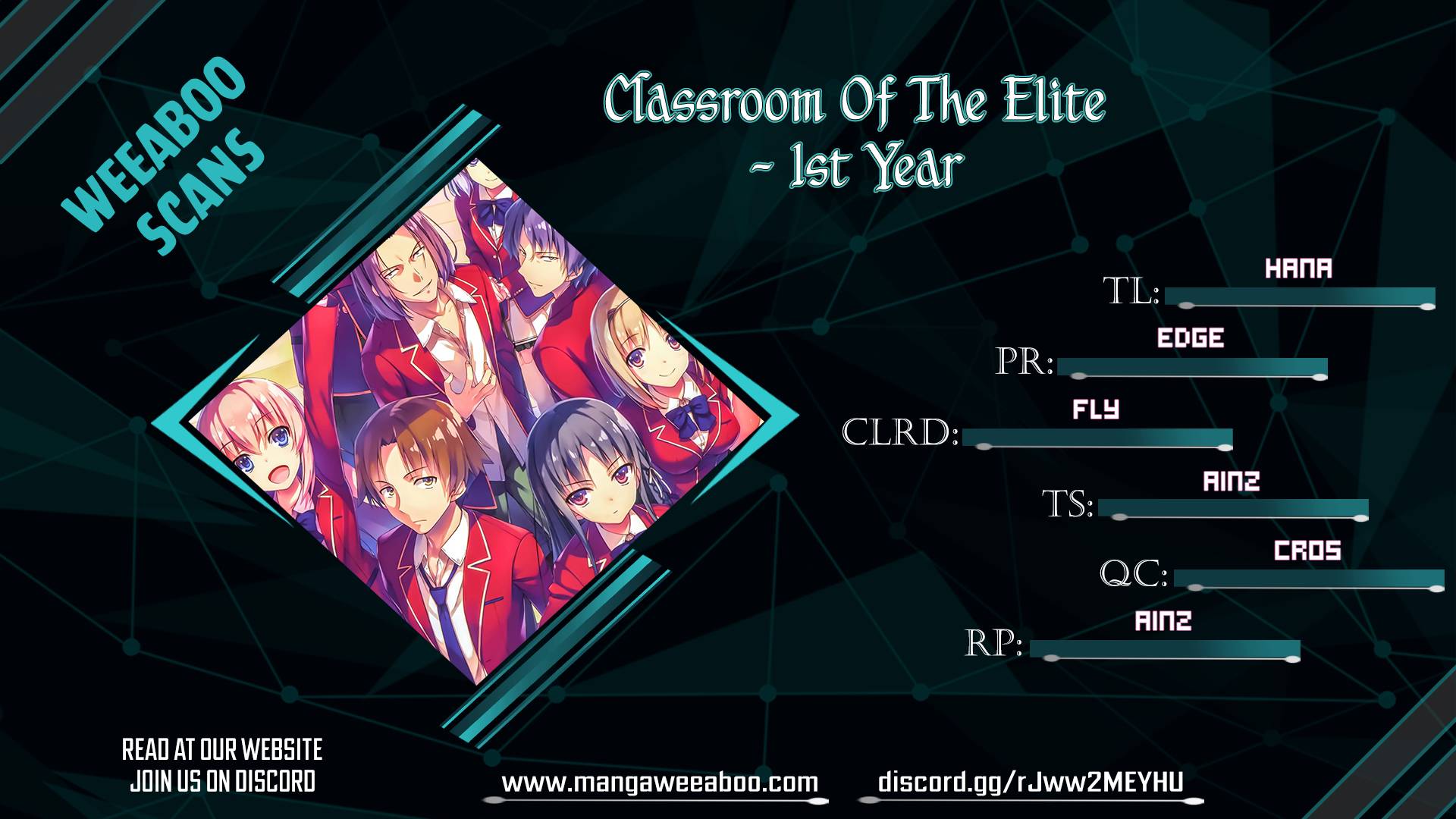 WEEABOO SCANS

Classroom Of The Elite ~ 1st Year

TL: HANA

PR: EDGE

CLRD: FLY

TS: AINZ

QC: CROS

RP: AINZ

READ AT OUR WEBSITE
JOIN US ON DISCORD

www.mangaweeaboo.com

discord.gg/rJww2MEYHU